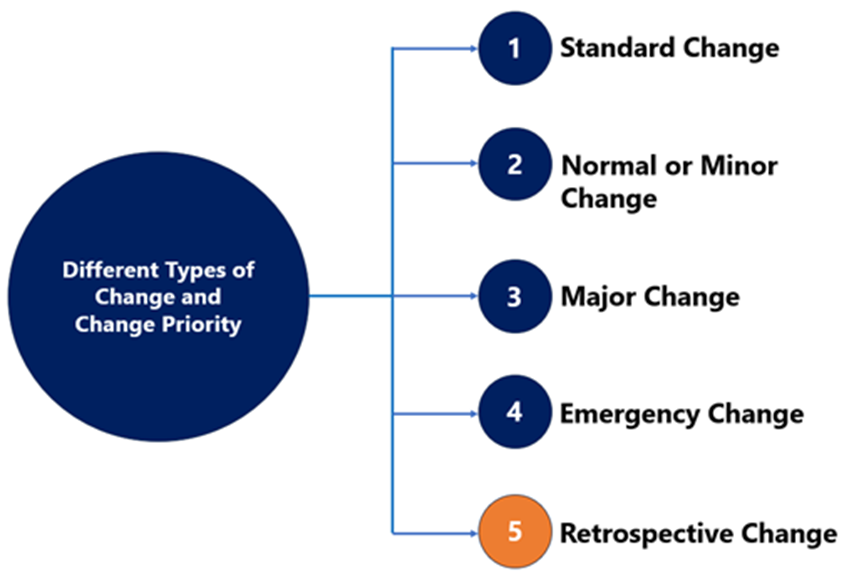 Different Types of Change and Change Priority

1 Standard Change

2 Normal or Minor Change

3 Major Change

4 Emergency Change

5 Retrospective Change